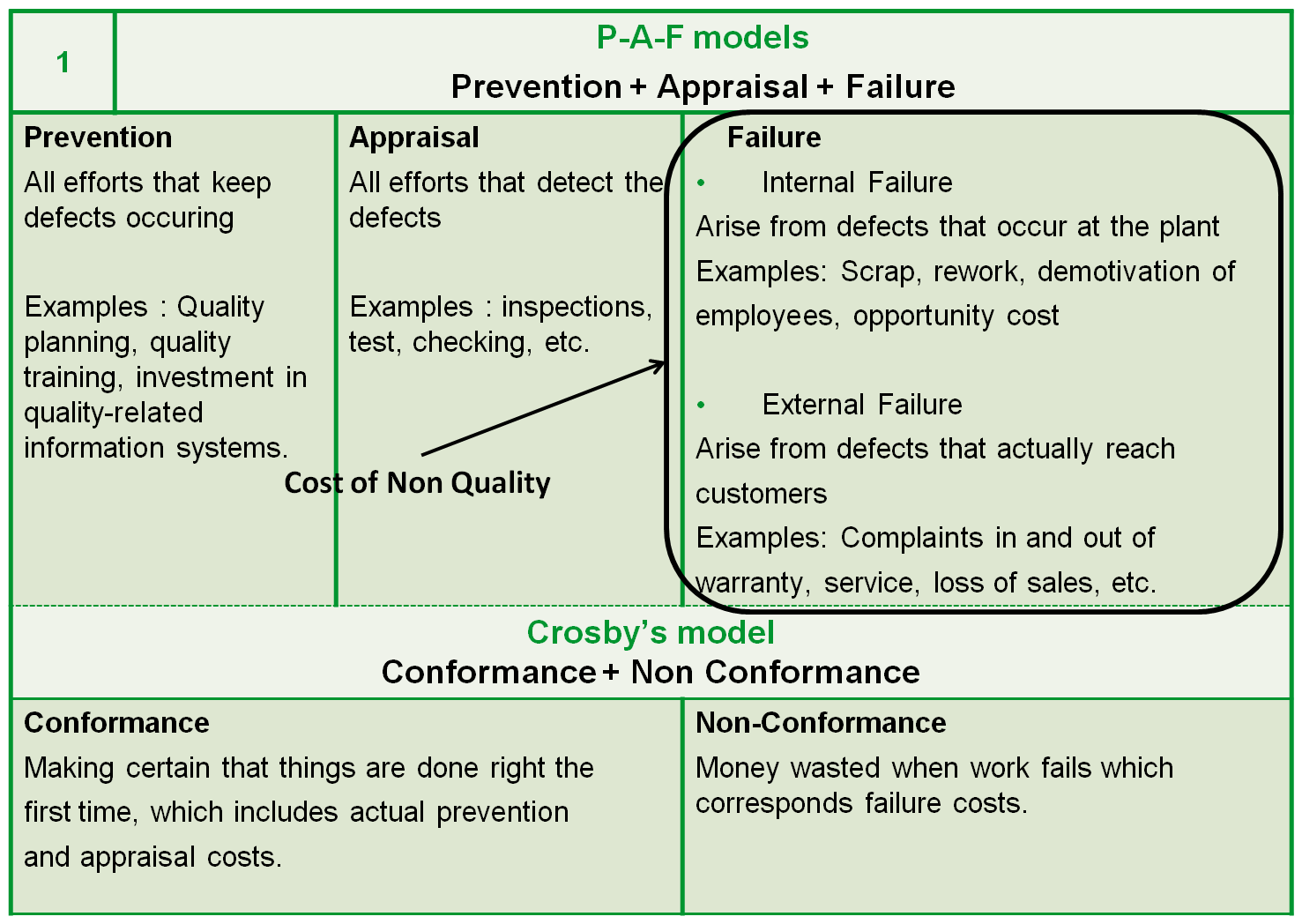 1

P-A-F models
Prevention + Appraisal + Failure

Prevention
All efforts that keep defects occuring

Examples : Quality planning, quality training, investment in quality-related information systems.

Appraisal
All efforts that detect the defects

Examples : inspections, test, checking, etc.

Cost of Non Quality

Failure
• Internal Failure
Arise from defects that occur at the plant
Examples: Scrap, rework, demotivation of employees, opportunity cost

• External Failure
Arise from defects that actually reach customers
Examples: Complaints in and out of warranty, service, loss of sales, etc.

Crosby's model
Conformance + Non Conformance

Conformance
Making certain that things are done right the first time, which includes actual prevention and appraisal costs.

Non-Conformance
Money wasted when work fails which corresponds failure costs.